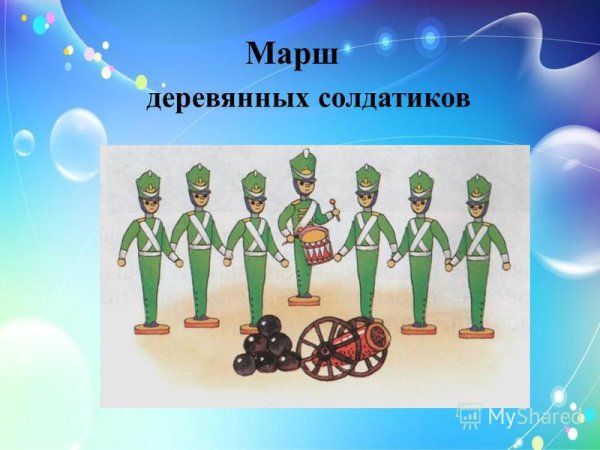 Марш
деревянных солдатиков

MyShared